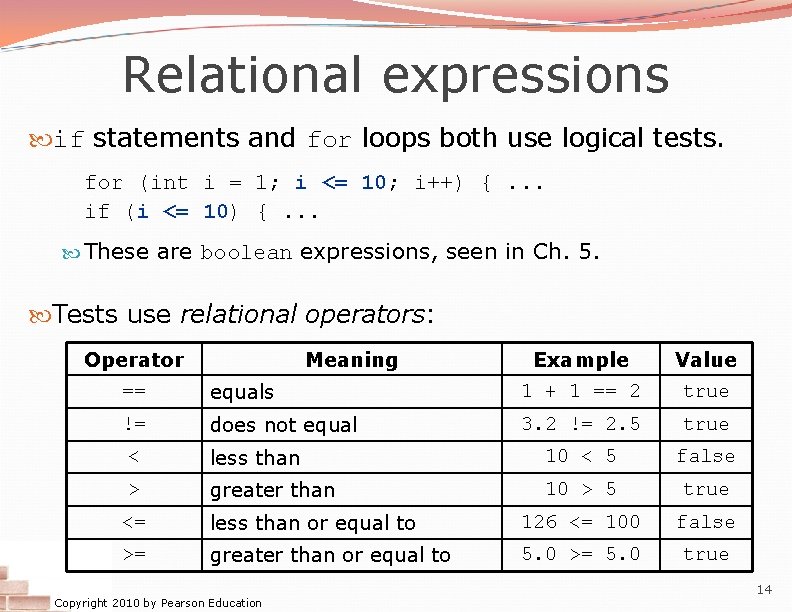 Relational expressions

if statements and for loops both use logical tests.

for (int i = 1; i <= 10; i++) { ...
if (i <= 10) { ...

These are boolean expressions, seen in Ch. 5.

Tests use relational operators:

| Operator | Meaning | Example | Value |
|---|---|---|---|
| == | equals | 1 + 1 == 2 | true |
| != | does not equal | 3.2 != 2.5 | true |
| < | less than | 10 < 5 | false |
| > | greater than | 10 > 5 | true |
| <= | less than or equal to | 126 <= 100 | false |
| >= | greater than or equal to | 5.0 >= 5.0 | true |

14

Copyright 2010 by Pearson Education